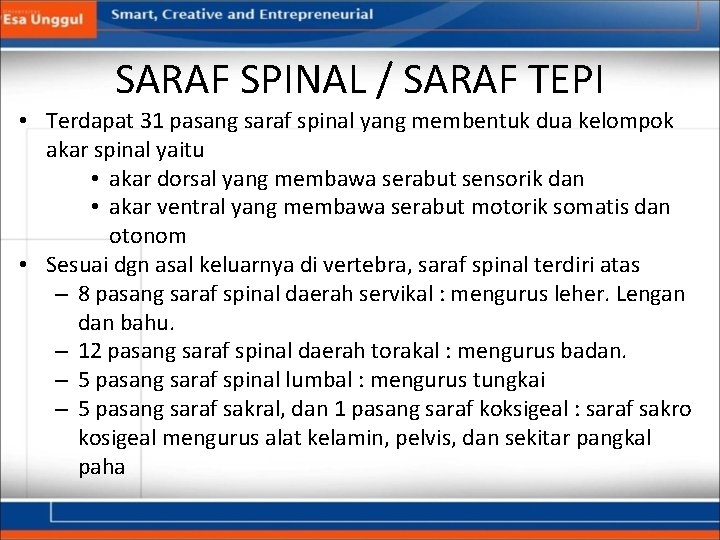 Esa Unggul
Smart, Creative and Entrepreneurial

SARAF SPINAL / SARAF TEPI

• Terdapat 31 pasang saraf spinal yang membentuk dua kelompok akar spinal yaitu
  • akar dorsal yang membawa serabut sensorik dan
  • akar ventral yang membawa serabut motorik somatis dan otonom
• Sesuai dgn asal keluarnya di vertebra, saraf spinal terdiri atas
  – 8 pasang saraf spinal daerah servikal : mengurus leher. Lengan dan bahu.
  – 12 pasang saraf spinal daerah torakal : mengurus badan.
  – 5 pasang saraf spinal lumbal : mengurus tungkai
  – 5 pasang saraf sakral, dan 1 pasang saraf koksigeal : saraf sakro kosigeal mengurus alat kelamin, pelvis, dan sekitar pangkal paha